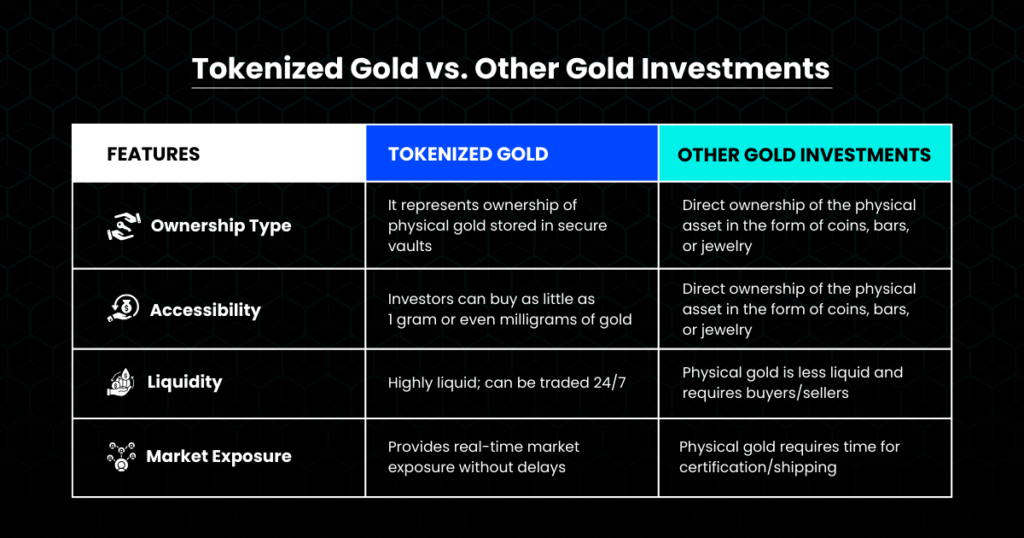 Tokenized Gold vs. Other Gold Investments

| FEATURES | TOKENIZED GOLD | OTHER GOLD INVESTMENTS |
|---|---|---|
| Ownership Type | It represents ownership of physical gold stored in secure vaults | Direct ownership of the physical asset in the form of coins, bars, or jewelry |
| Accessibility | Investors can buy as little as 1 gram or even milligrams of gold | Direct ownership of the physical asset in the form of coins, bars, or jewelry |
| Liquidity | Highly liquid; can be traded 24/7 | Physical gold is less liquid and requires buyers/sellers |
| Market Exposure | Provides real-time market exposure without delays | Physical gold requires time for certification/shipping |